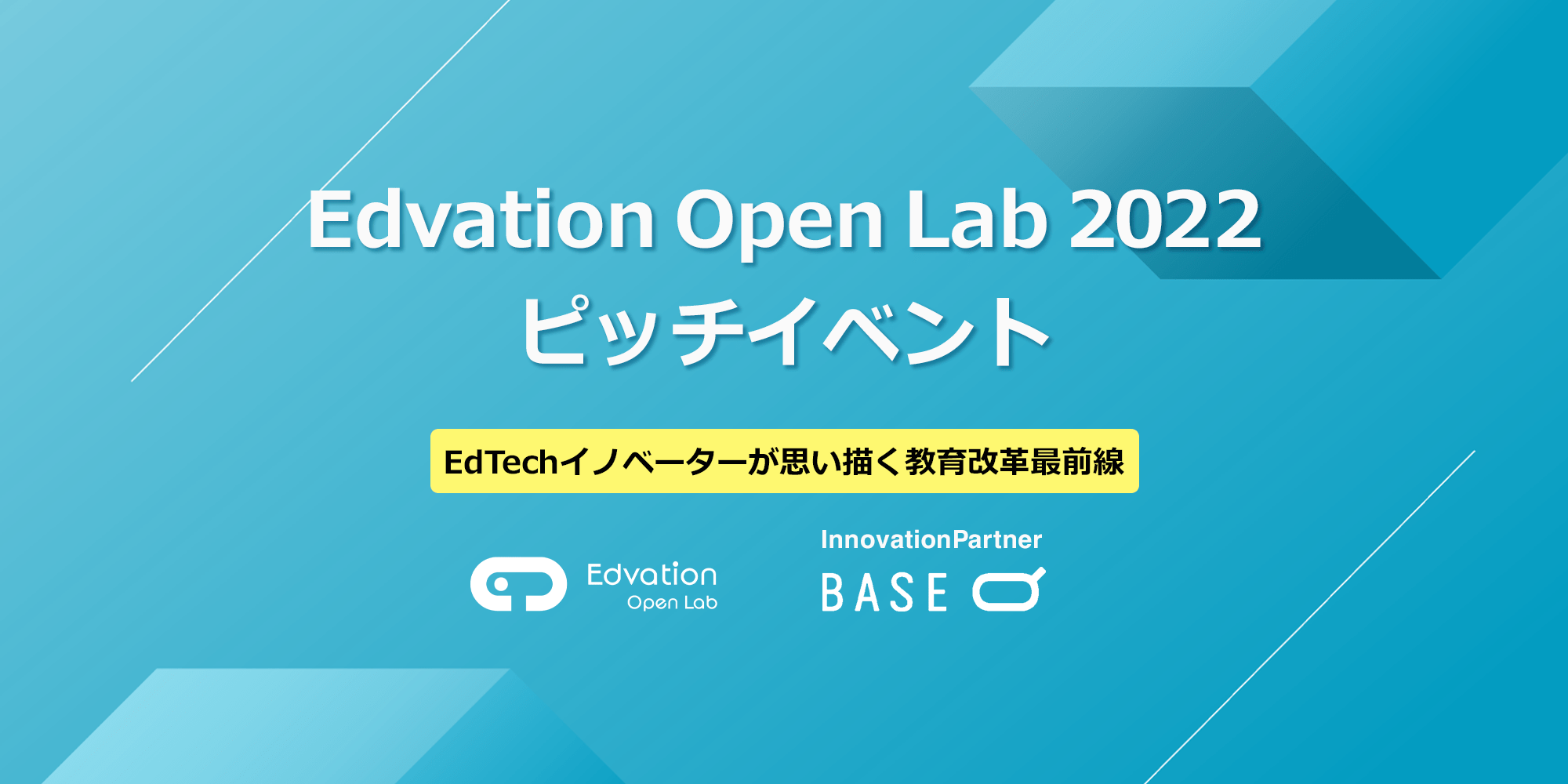 Edvation Open Lab 2022
ピッチイベント

EdTechイノベーターが思い描く教育改革最前線

Edvation
Open Lab

InnovationPartner
BASE